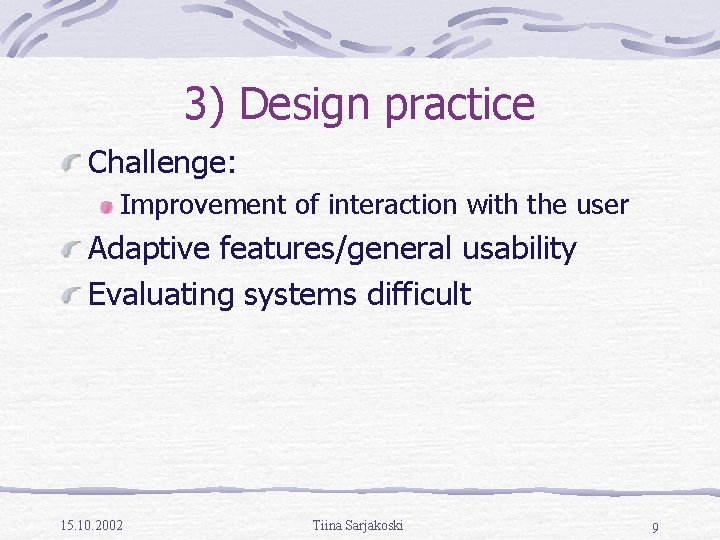 3) Design practice

Challenge:

Improvement of interaction with the user

Adaptive features/general usability

Evaluating systems difficult

15.10.2002

Tiina Sarjakoski

9